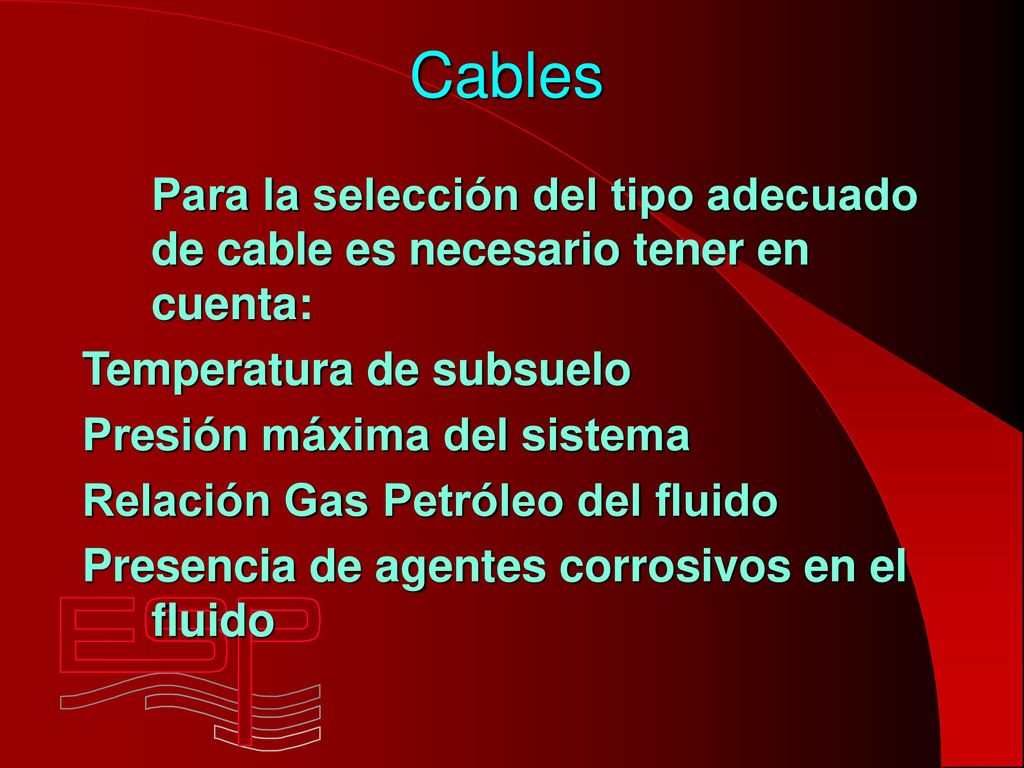 Cables

Para la selección del tipo adecuado de cable es necesario tener en cuenta:

Temperatura de subsuelo

Presión máxima del sistema

Relación Gas Petróleo del fluido

Presencia de agentes corrosivos en el fluido

ESP